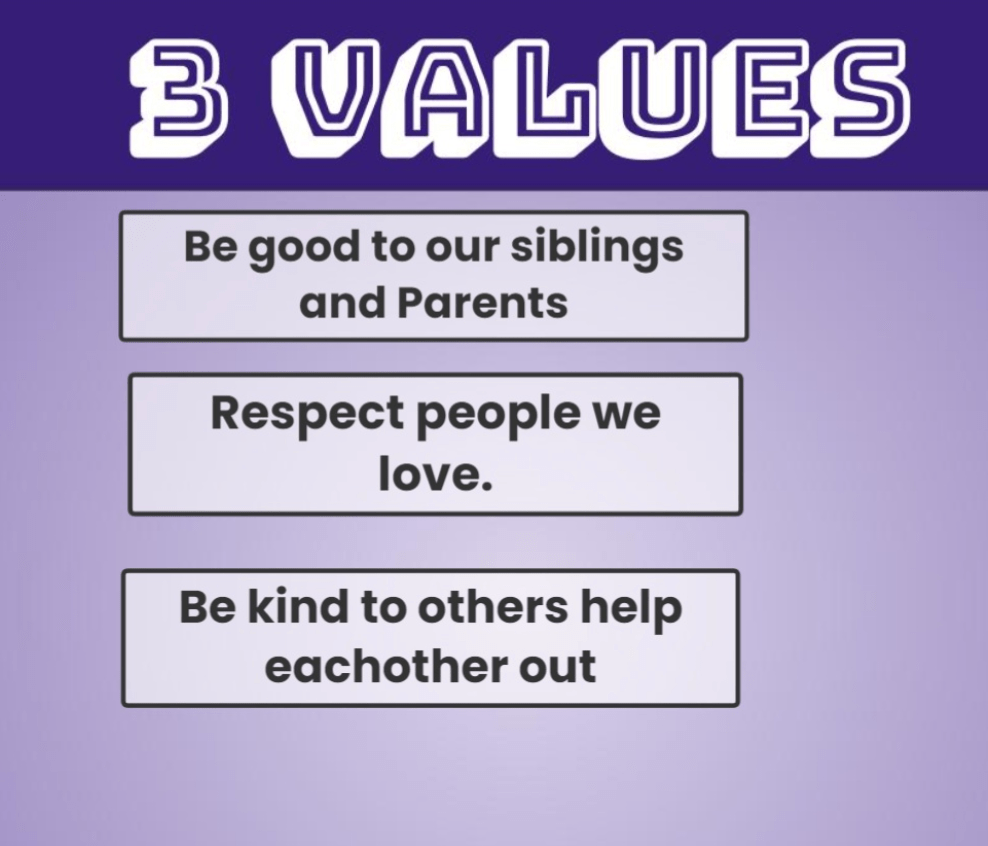 3 VALUES

Be good to our siblings and Parents

Respect people we love.

Be kind to others help eachother out